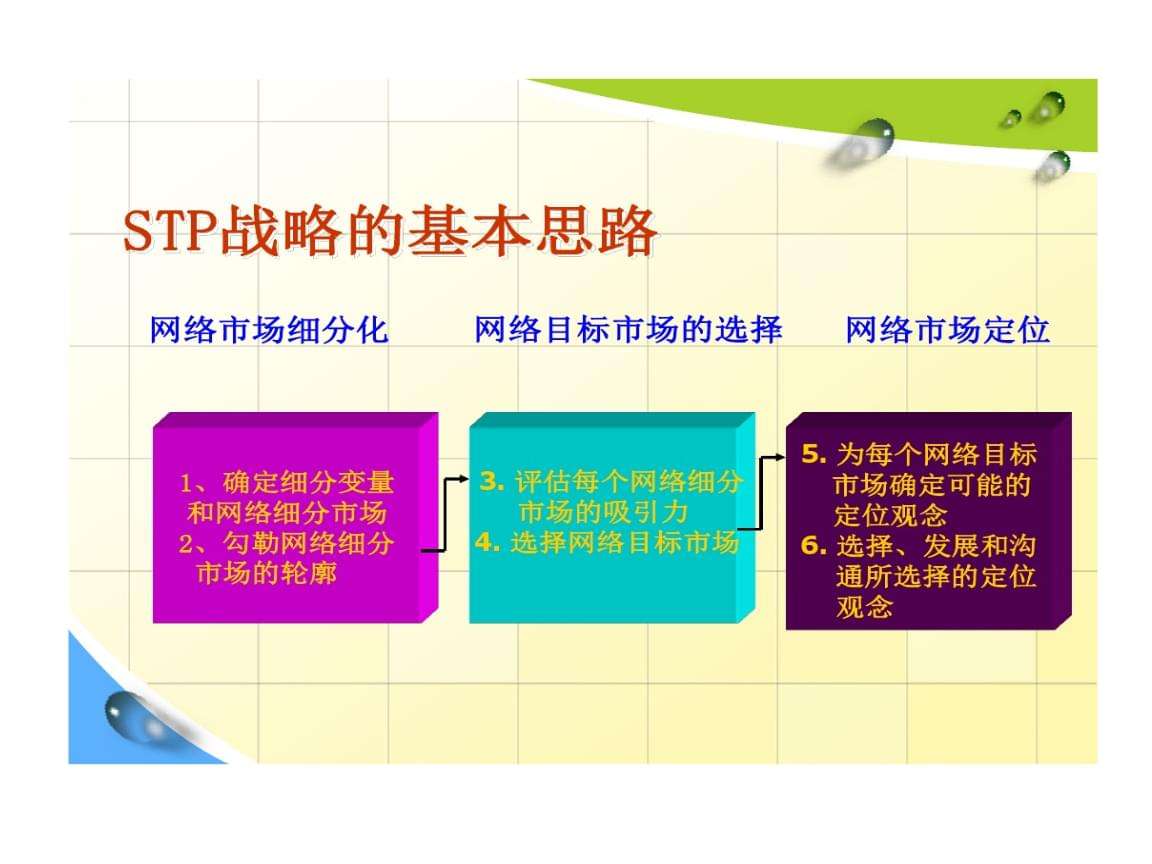 STP战略的基本思路

网络市场细分化

网络目标市场的选择

网络市场定位

1、确定细分变量和网络细分市场
2、勾勒网络细分市场的轮廓

3. 评估每个网络细分市场的吸引力
4. 选择网络目标市场

5. 为每个网络目标市场确定可能的定位观念
6. 选择、发展和沟通所选择的定位观念